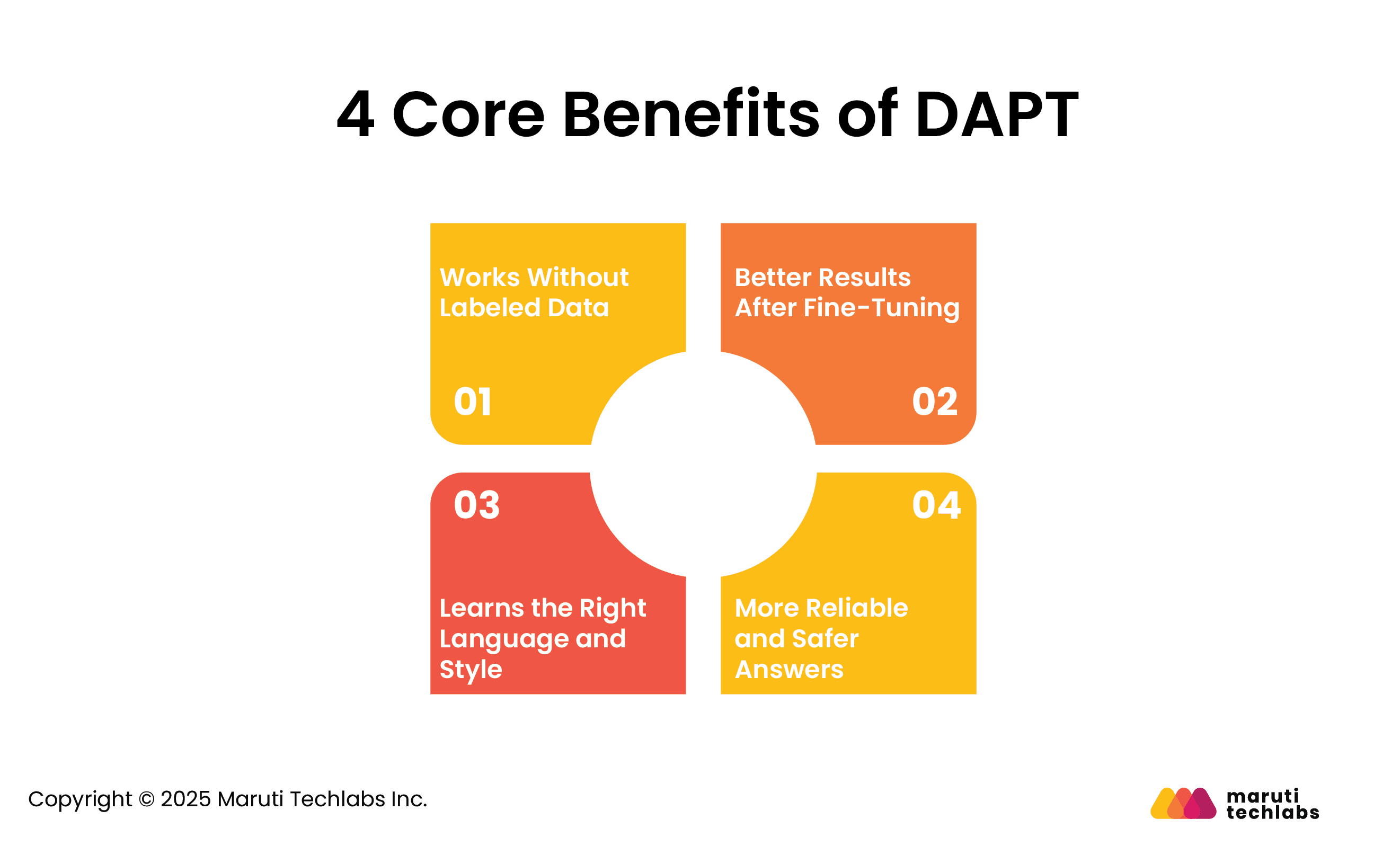 4 Core Benefits of DAPT

Works Without Labeled Data

01

Better Results After Fine-Tuning

02

03

Learns the Right Language and Style

04

More Reliable and Safer Answers

Copyright © 2025 Maruti Techlabs Inc.

maruti techlabs